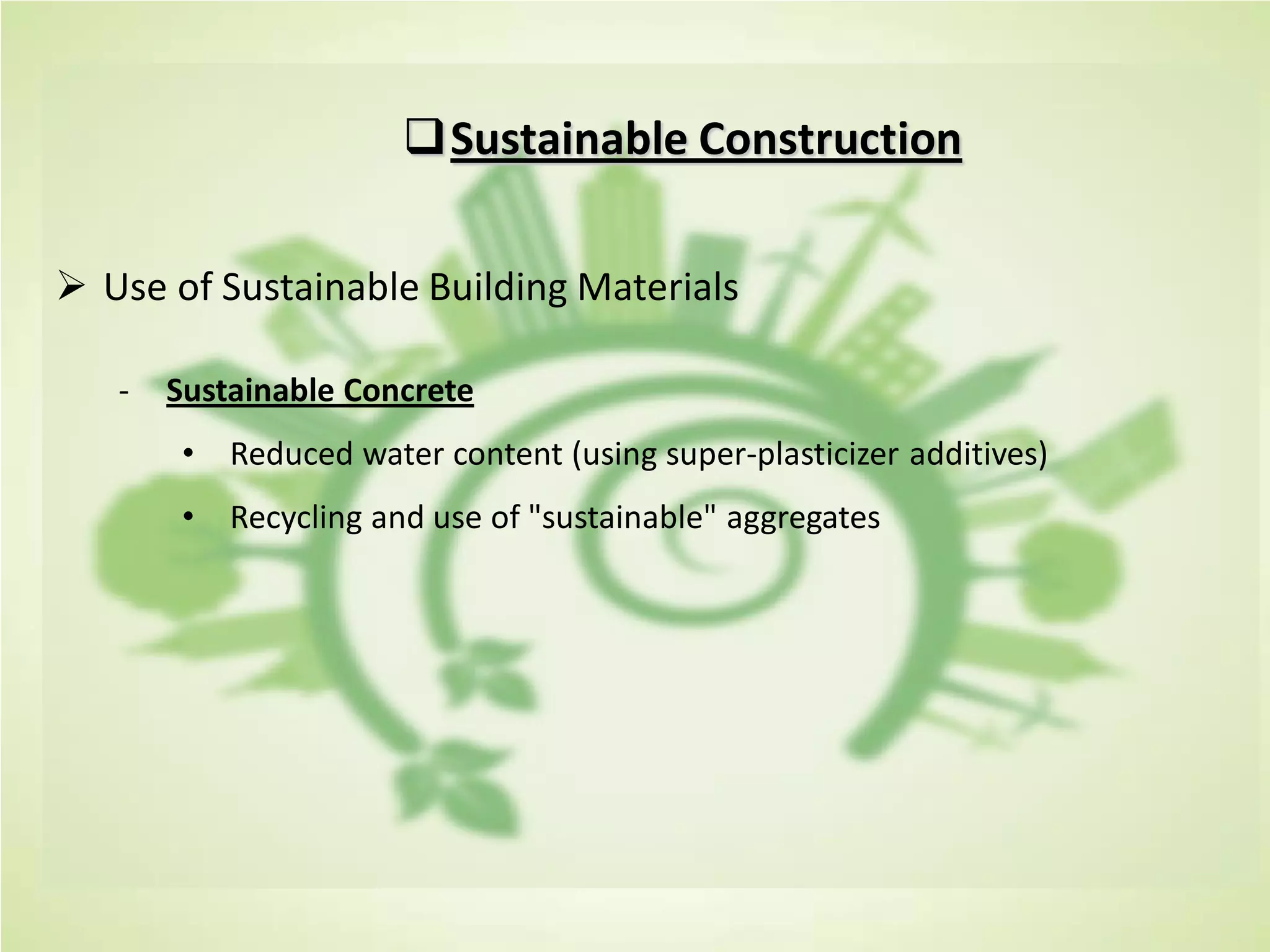 ❑ Sustainable Construction

➢ Use of Sustainable Building Materials

- Sustainable Concrete

• Reduced water content (using super-plasticizer additives)

• Recycling and use of "sustainable" aggregates